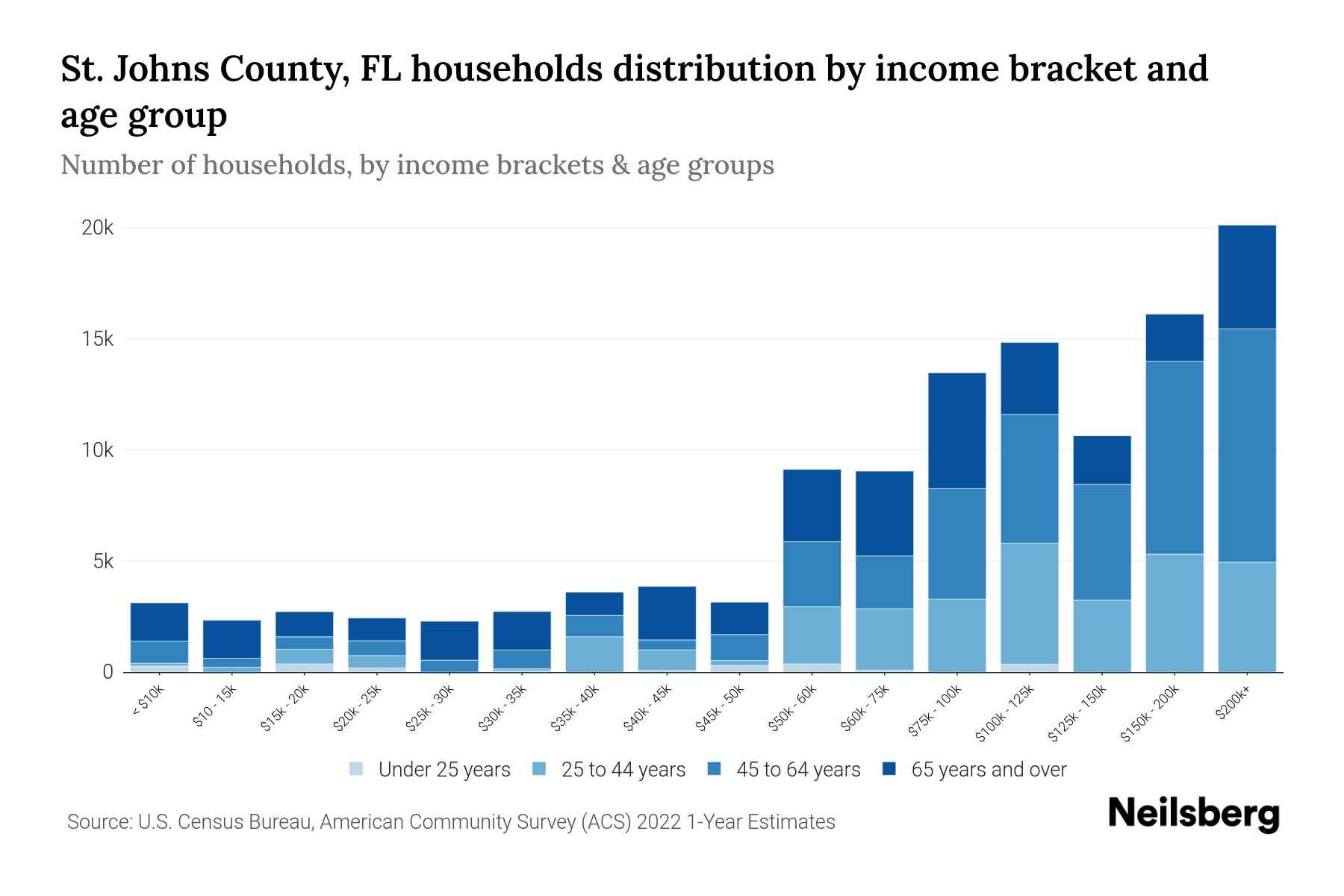 St. Johns County, FL households distribution by income bracket and age group

Number of households, by income brackets & age groups

20k
15k
10k
5k
0

< $10k
$10 - 15k
$15k - 20k
$20k - 25k
$25k - 30k
$30k - 35k
$35k - 40k
$40k - 45k
$45k - 50k
$50k - 60k
$60k - 75k
$75k - 100k
$100k - 125k
$125k - 150k
$150k - 200k
$200k+

Under 25 years
25 to 44 years
45 to 64 years
65 years and over

Source: U.S. Census Bureau, American Community Survey (ACS) 2022 1-Year Estimates

Neilsberg